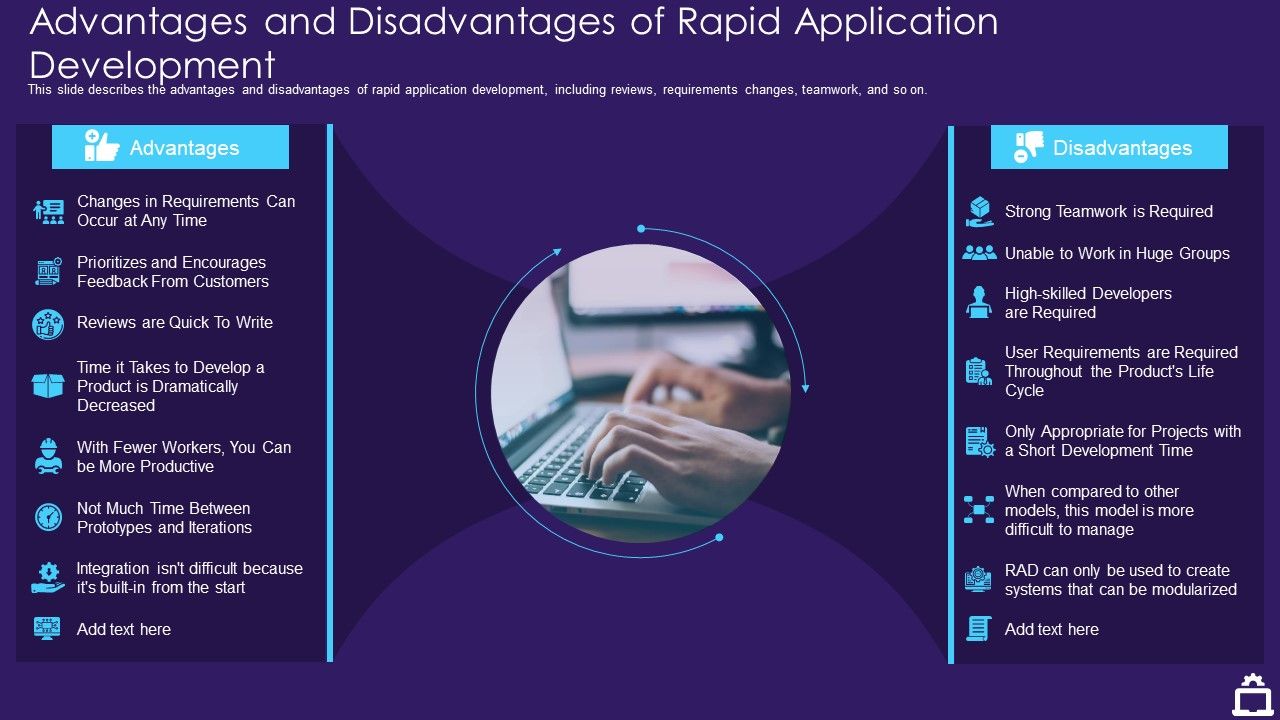 Advantages and Disadvantages of Rapid Application Development

This slide describes the advantages and disadvantages of rapid application development, including reviews, requirements changes, teamwork, and so on.

Advantages

Changes in Requirements Can Occur at Any Time

Prioritizes and Encourages Feedback From Customers

Reviews are Quick To Write

Time it Takes to Develop a Product is Dramatically Decreased

With Fewer Workers, You Can be More Productive

Not Much Time Between Prototypes and Iterations

Integration isn't difficult because it's built-in from the start

Add text here

Disadvantages

Strong Teamwork is Required

Unable to Work in Huge Groups

High-skilled Developers are Required

User Requirements are Required Throughout the Product's Life Cycle

Only Appropriate for Projects with a Short Development Time

When compared to other models, this model is more difficult to manage

RAD can only be used to create systems that can be modularized

Add text here